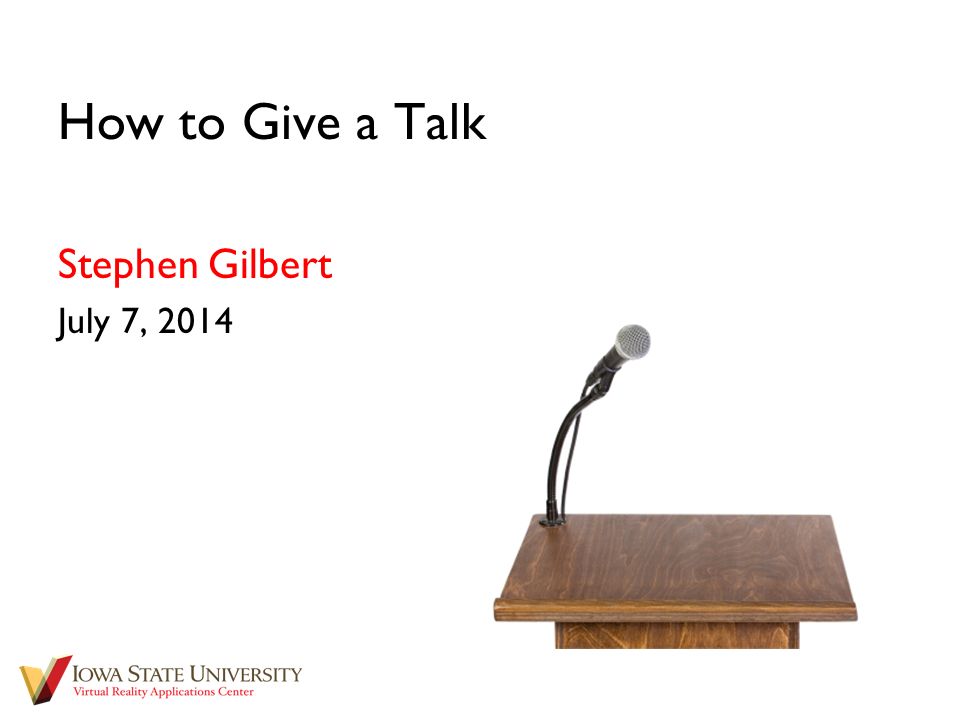 How to Give a Talk

Stephen Gilbert

July 7, 2014

IOWA STATE UNIVERSITY
Virtual Reality Applications Center